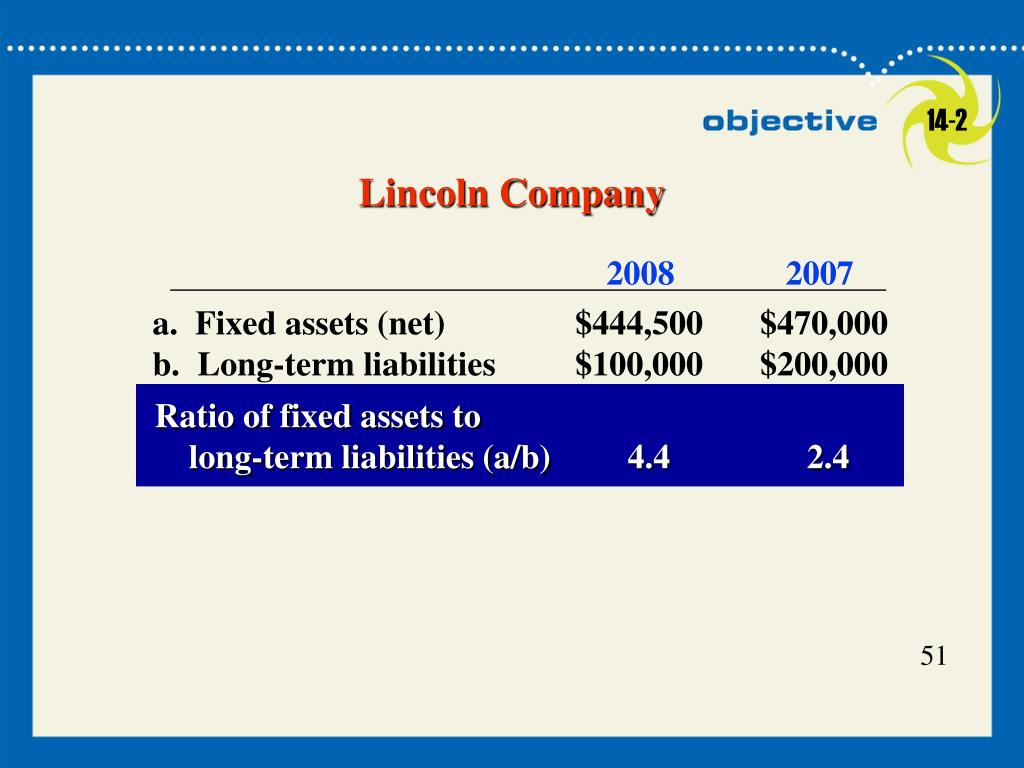 objective 14-2

Lincoln Company

| | 2008 | 2007 |
|---|---|---|
| a. Fixed assets (net) | \$444,500 | \$470,000 |
| b. Long-term liabilities | \$100,000 | \$200,000 |
| Ratio of fixed assets to long-term liabilities (a/b) | 4.4 | 2.4 |

51